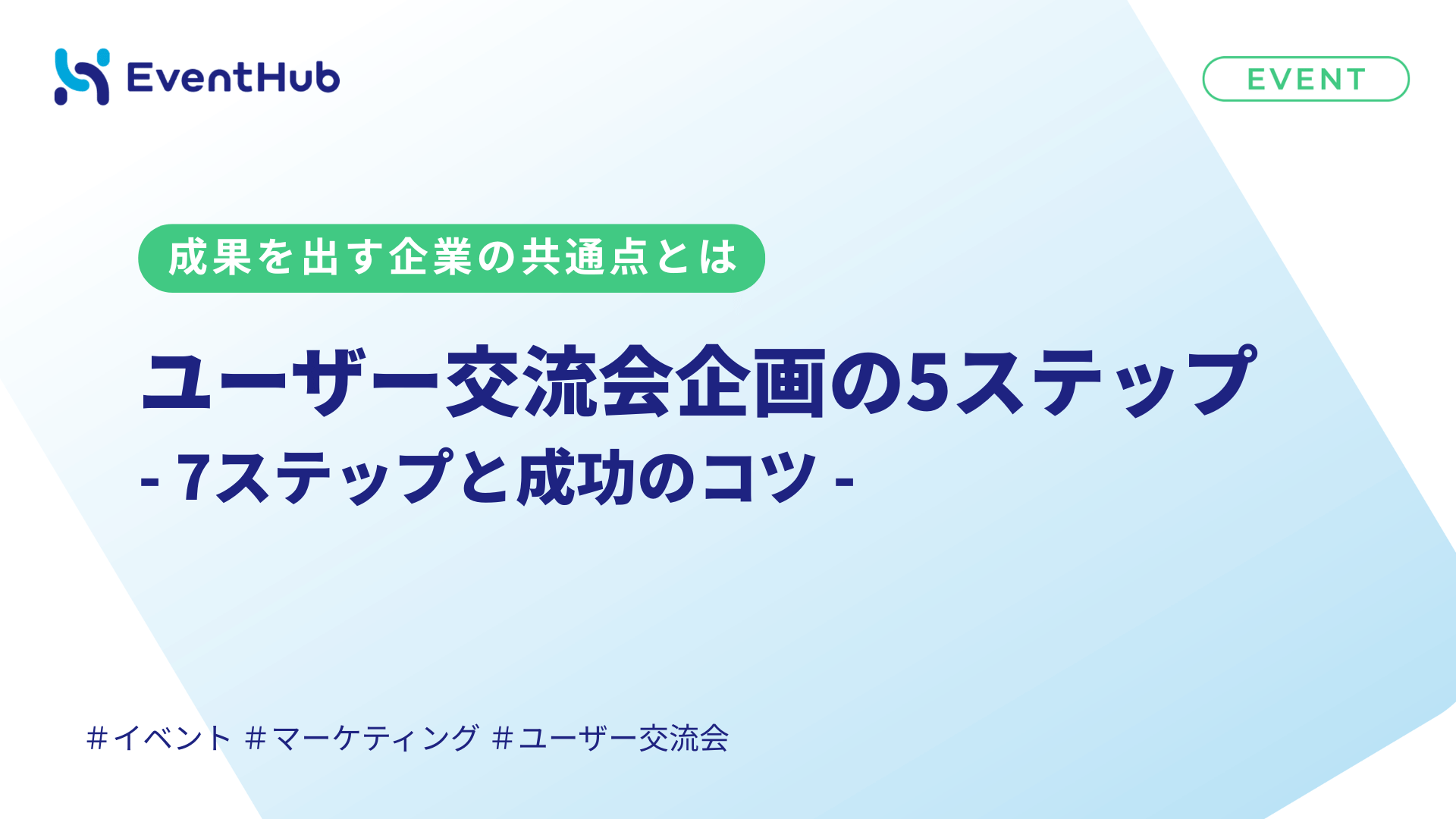 EventHub

EVENT

成果を出す企業の共通点とは

ユーザー交流会企画の5ステップ

- 7ステップと成功のコツ -

#イベント #マーケティング #ユーザー交流会